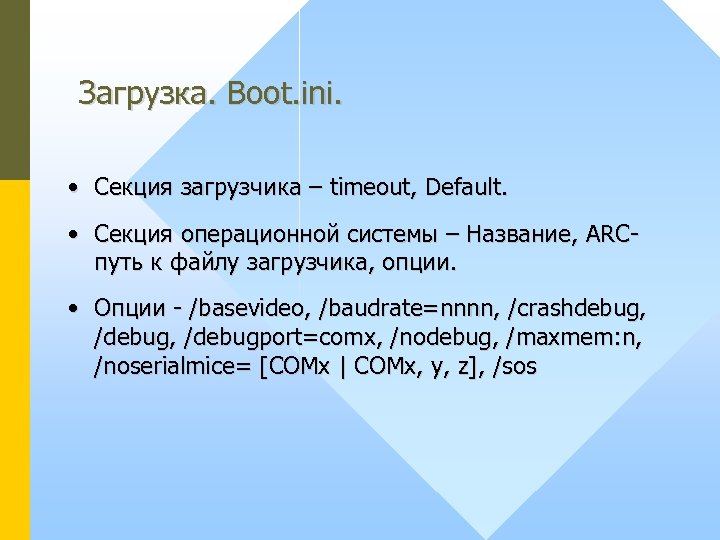 Загрузка. Boot.ini.

• Секция загрузчика – timeout, Default.

• Секция операционной системы – Название, ARC-путь к файлу загрузчика, опции.

• Опции - /basevideo, /baudrate=nnnn, /crashdebug, /debug, /debugport=comx, /nodebug, /maxmem:n, /noserialmice= [COMx | COMx, y, z], /sos